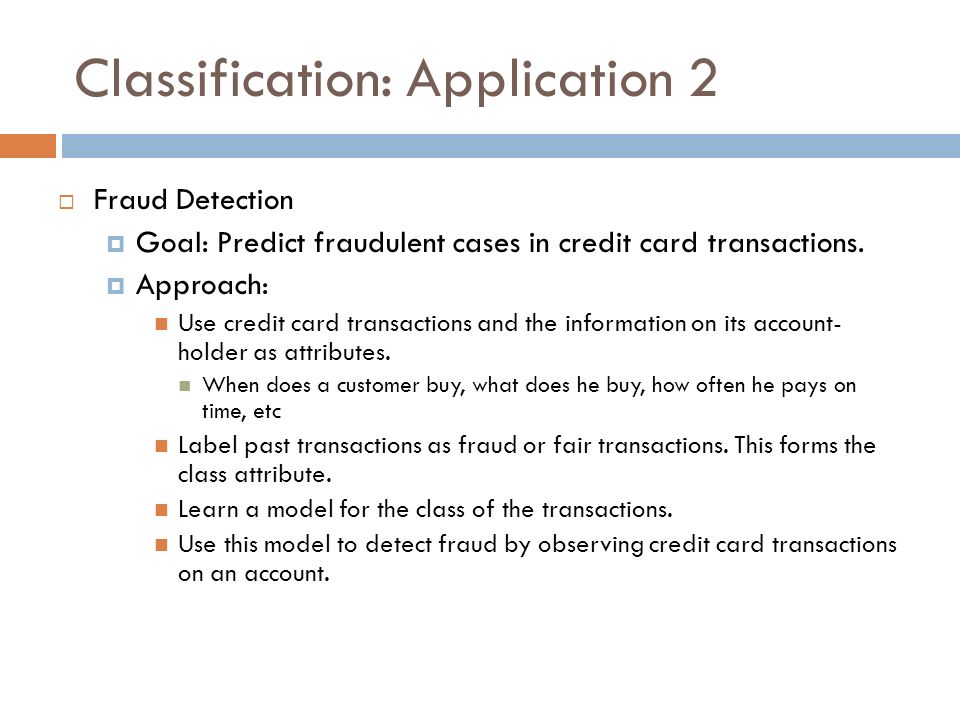 Classification: Application 2

Fraud Detection

Goal: Predict fraudulent cases in credit card transactions.

Approach:

Use credit card transactions and the information on its account-holder as attributes.

When does a customer buy, what does he buy, how often he pays on time, etc

Label past transactions as fraud or fair transactions. This forms the class attribute.

Learn a model for the class of the transactions.

Use this model to detect fraud by observing credit card transactions on an account.